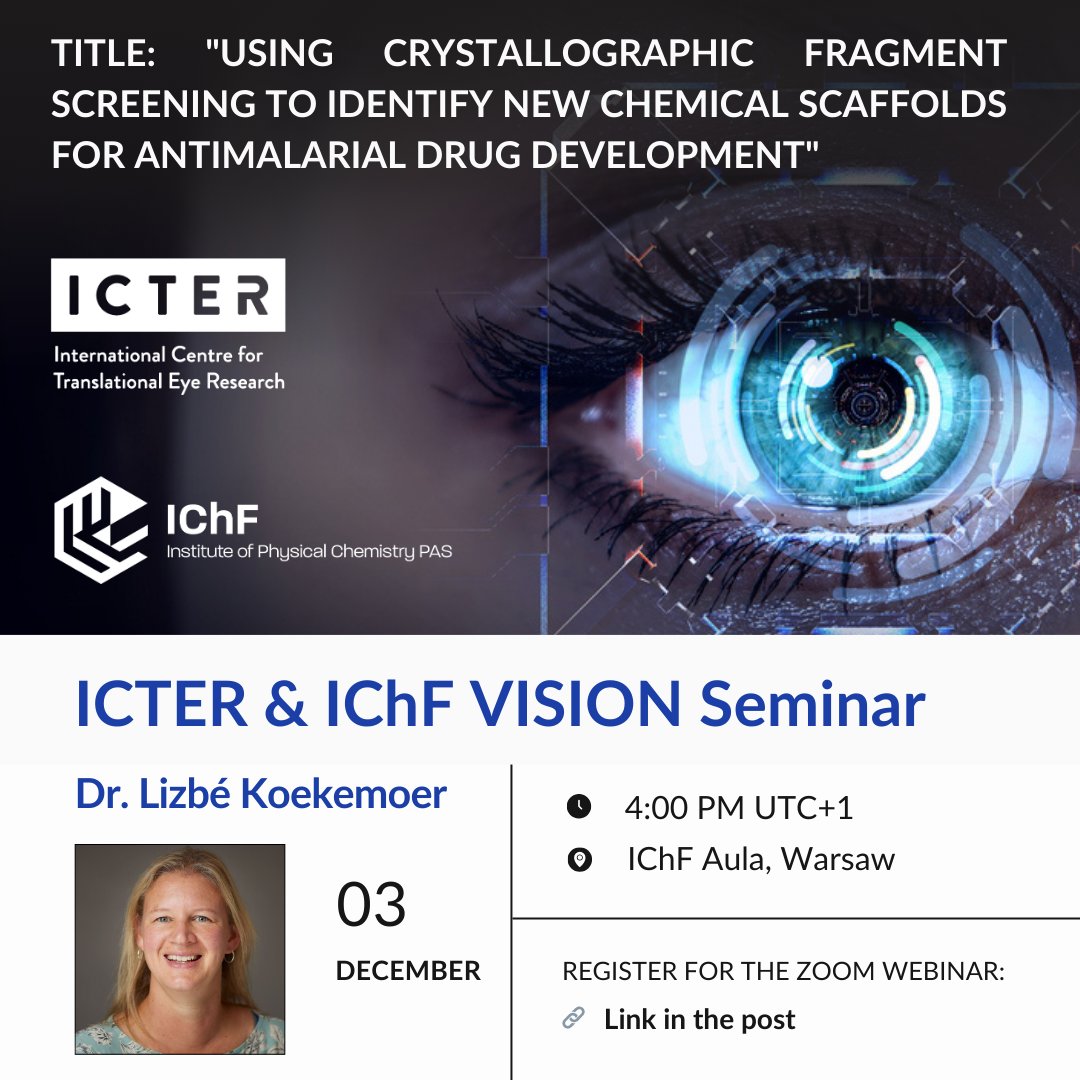 TITLE: "USING CRYSTALLOGRAPHIC FRAGMENT SCREENING TO IDENTIFY NEW CHEMICAL SCAFFOLDS FOR ANTIMALARIAL DRUG DEVELOPMENT"

ICTER
International Centre for Translational Eye Research

IChF
Institute of Physical Chemistry PAS

ICTER & IChF VISION Seminar

Dr. Lizbé Koekemoer

03
DECEMBER

4:00 PM UTC+1
IChF Aula, Warsaw

REGISTER FOR THE ZOOM WEBINAR:
Link in the post